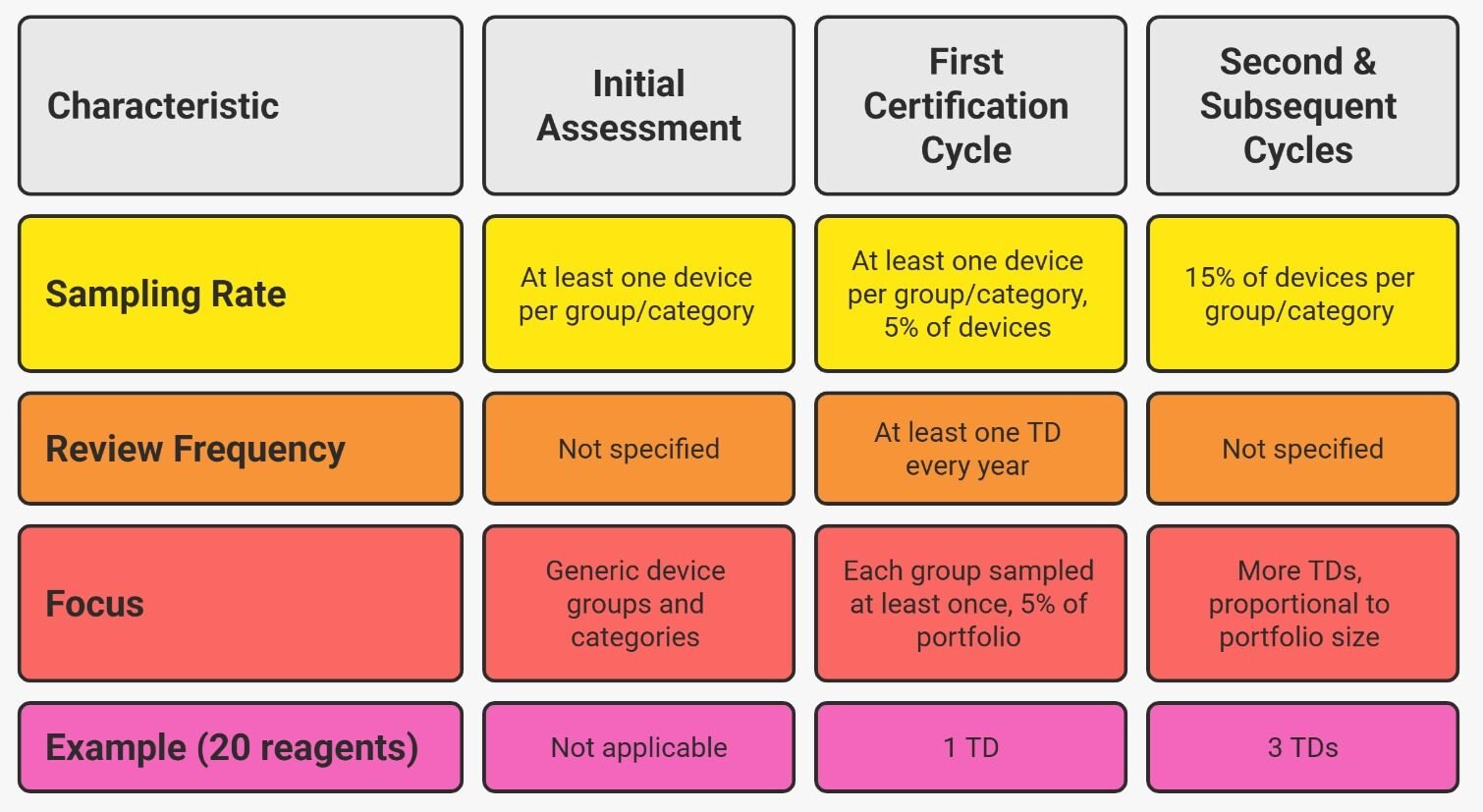 | Characteristic | Initial Assessment | First Certification Cycle | Second & Subsequent Cycles |
|---|---|---|---|
| Sampling Rate | At least one device per group/category | At least one device per group/category, 5% of devices | 15% of devices per group/category |
| Review Frequency | Not specified | At least one TD every year | Not specified |
| Focus | Generic device groups and categories | Each group sampled at least once, 5% of portfolio | More TDs, proportional to portfolio size |
| Example (20 reagents) | Not applicable | 1 TD | 3 TDs |